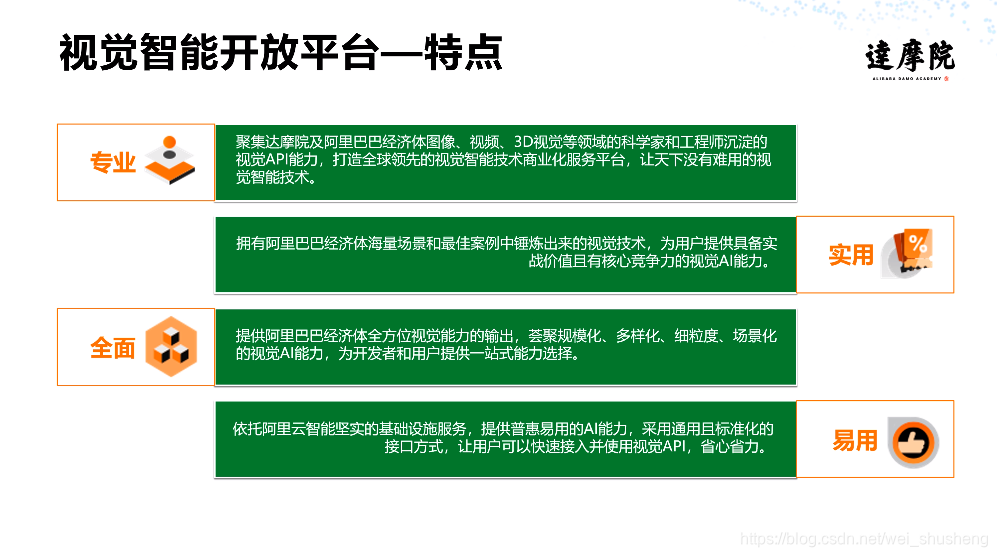 视觉智能开放平台—特点

達摩院
ALIBABA DAMO ACADEMY

专业

聚集达摩院及阿里巴巴经济体图像、视频、3D视觉等领域的科学家和工程师沉淀的视觉API能力，打造全球领先的视觉智能技术商业化服务平台，让天下没有难用的视觉智能技术。

拥有阿里巴巴经济体海量场景和最佳案例中锤炼出来的视觉技术，为用户提供具备实战价值且有核心竞争力的视觉AI能力。

实用

全面

提供阿里巴巴经济体全方位视觉能力的输出，荟聚规模化、多样化、细粒度、场景化的视觉AI能力，为开发者和用户提供一站式能力选择。

依托阿里云智能坚实的基础设施服务，提供普惠易用的AI能力，采用通用且标准化的接口方式，让用户可以快速接入并使用视觉API，省心省力。

易用

https://blog.csdn.net/wei_shusheng